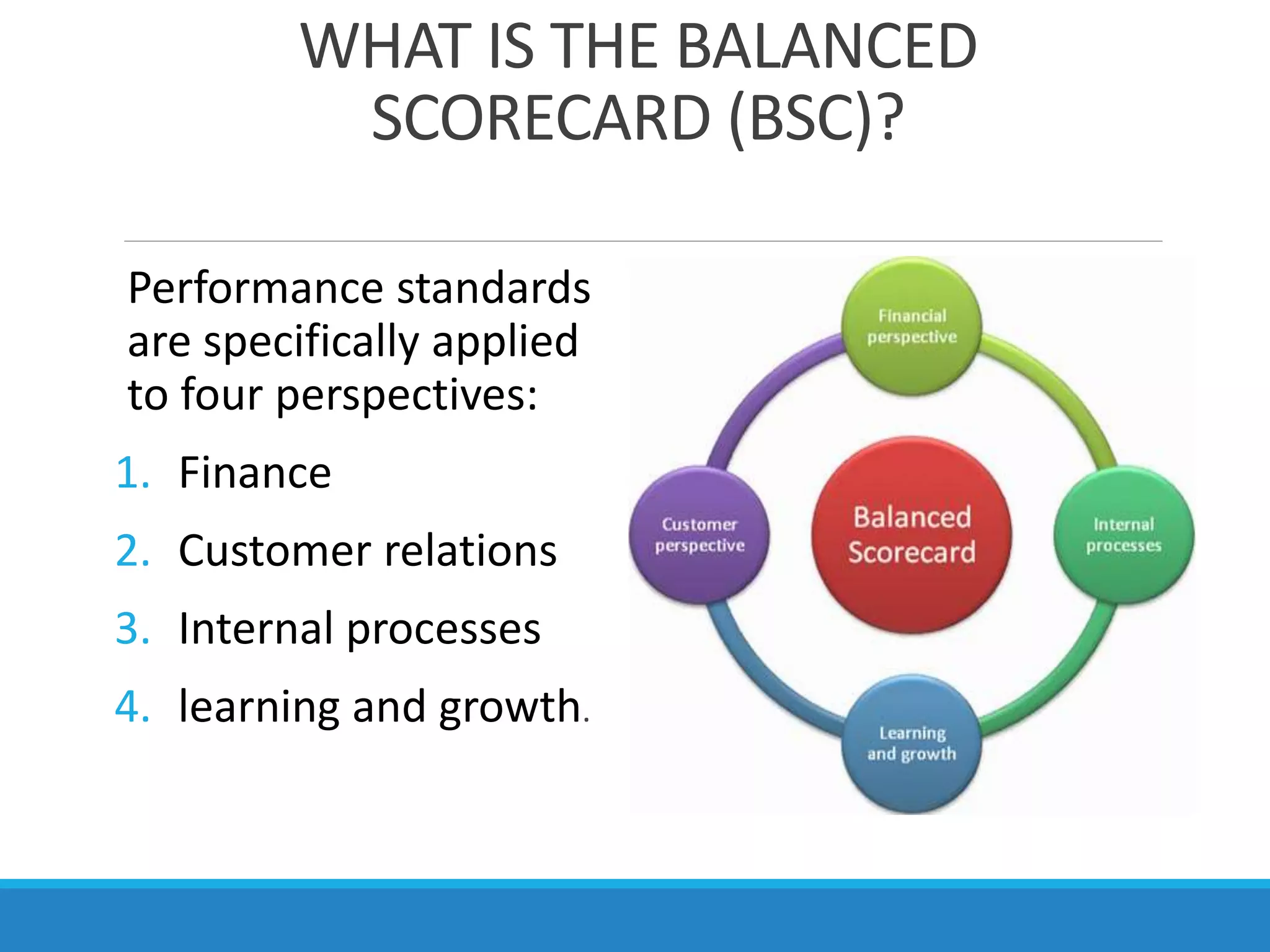 WHAT IS THE BALANCED SCORECARD (BSC)?

Performance standards are specifically applied to four perspectives:

1. Finance
2. Customer relations
3. Internal processes
4. learning and growth.

Financial perspective

Customer perspective

Balanced Scorecard

Internal processes

Learning and growth